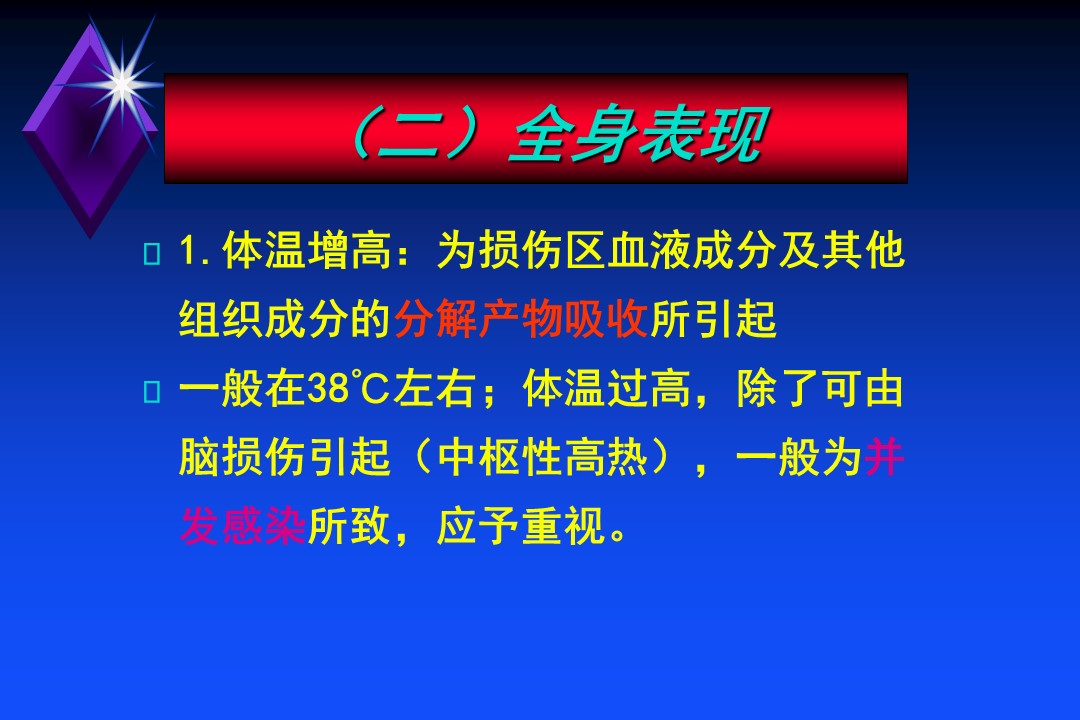 （二）全身表现

1. 体温增高：为损伤区血液成分及其他组织成分的分解产物吸收所引起

一般在38℃左右；体温过高，除了可由脑损伤引起（中枢性高热），一般为并发感染所致，应予重视。